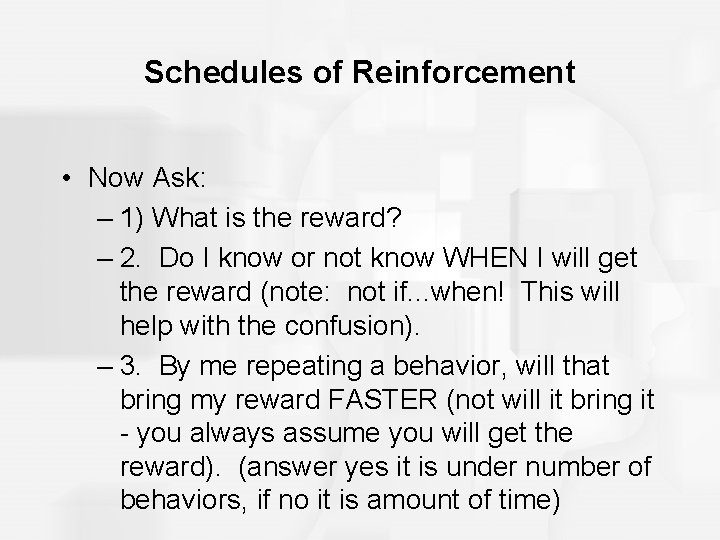 Schedules of Reinforcement

• Now Ask:
– 1) What is the reward?
– 2. Do I know or not know WHEN I will get the reward (note: not if...when! This will help with the confusion).
– 3. By me repeating a behavior, will that bring my reward FASTER (not will it bring it - you always assume you will get the reward). (answer yes it is under number of behaviors, if no it is amount of time)